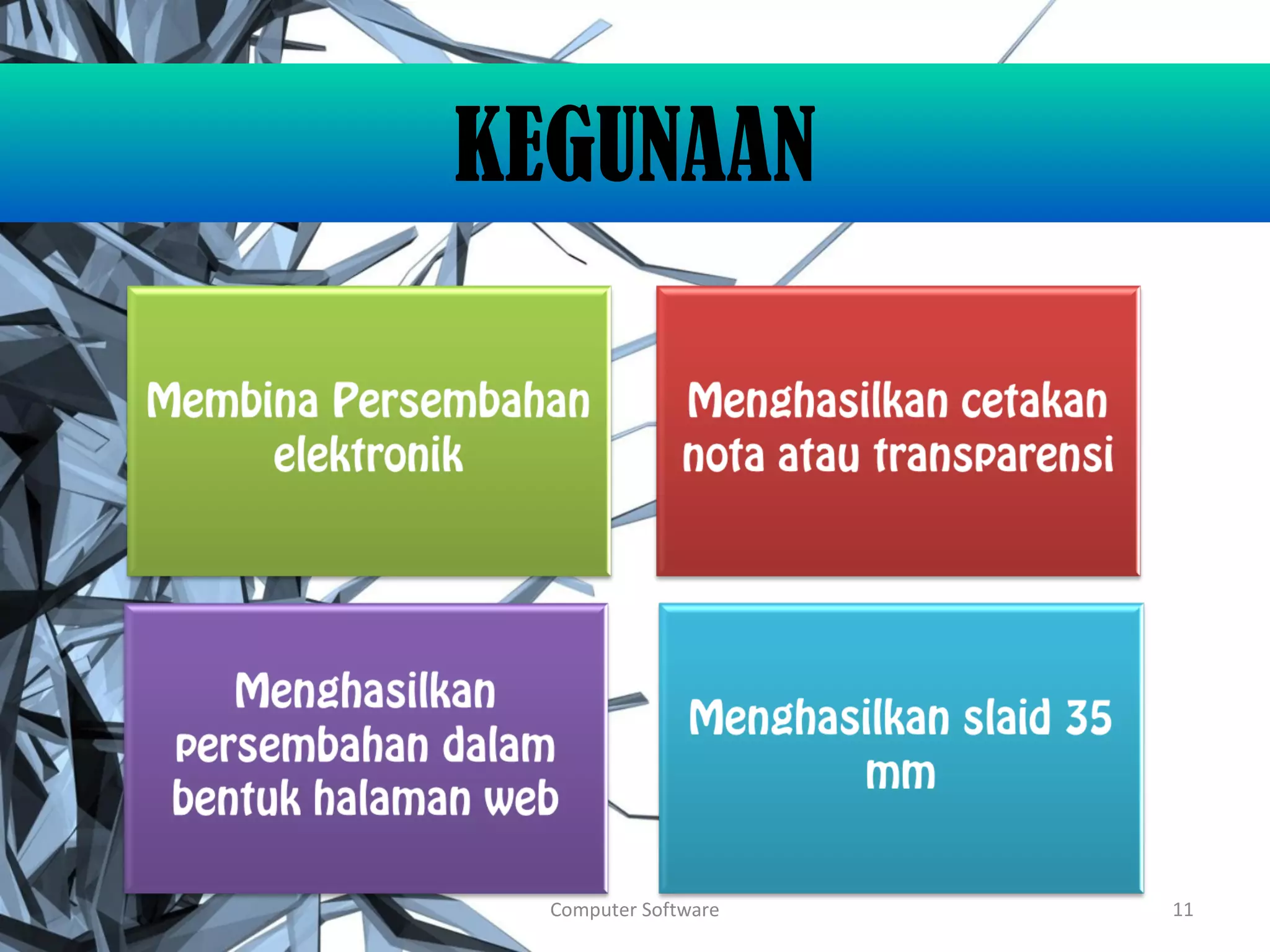 KEGUNAAN

Membina Persembahan elektronik

Menghasilkan cetakan nota atau transparensi

Menghasilkan persembahan dalam bentuk halaman web

Menghasilkan slaid 35 mm

Computer Software

11